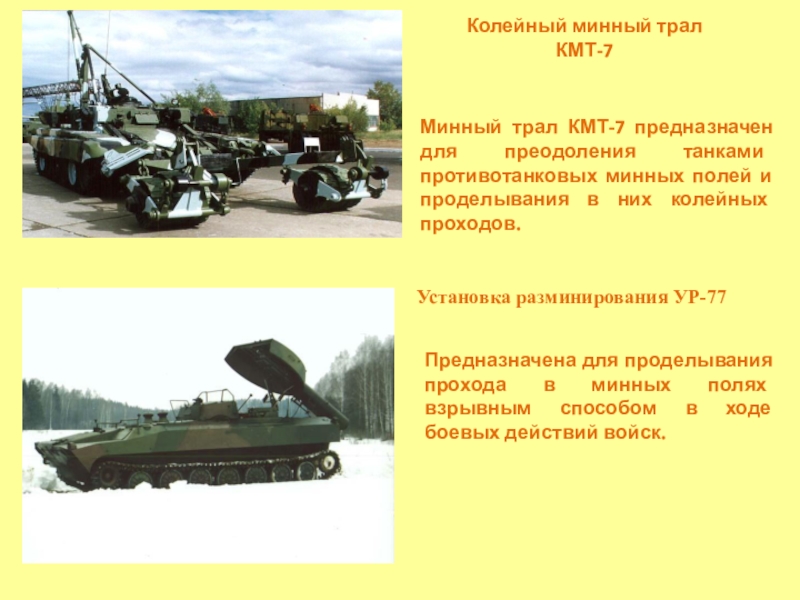 Колейный минный трал
КМТ-7

Минный трал КМТ-7 предназначен для преодоления танками противотанковых минных полей и проделывания в них колейных проходов.

Установка разминирования УР-77

Предназначена для проделывания прохода в минных полях взрывным способом в ходе боевых действий войск.